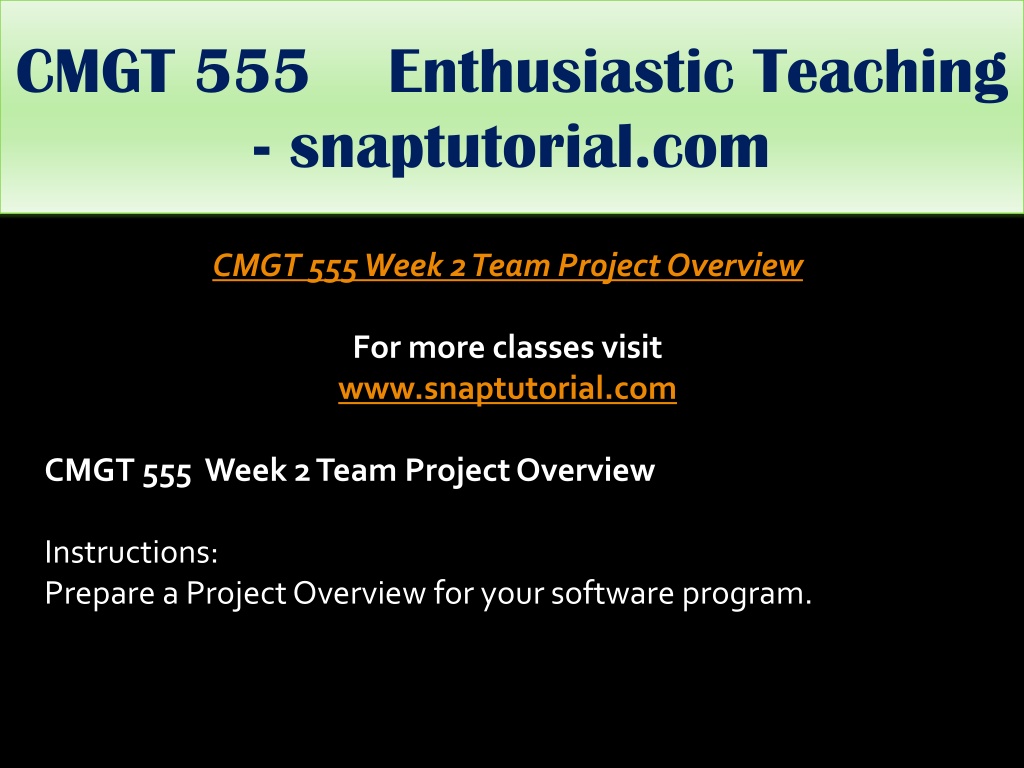 CMGT 555 Enthusiastic Teaching - snaptutorial.com

CMGT 555 Week 2 Team Project Overview

For more classes visit
www.snaptutorial.com

CMGT 555 Week 2 Team Project Overview

Instructions:
Prepare a Project Overview for your software program.